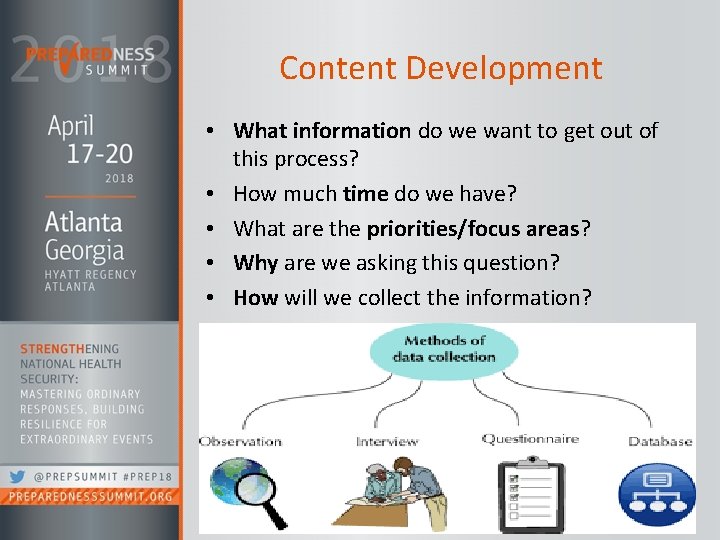 2018 PREPAREDNESS SUMMIT

April 17-20 2018

Atlanta Georgia
HYATT REGENCY ATLANTA

STRENGTHENING NATIONAL HEALTH SECURITY: MASTERING ORDINARY RESPONSES, BUILDING RESILIENCE FOR EXTRAORDINARY EVENTS

@PREPSUMMIT #PREP18

PREPAREDNESSSUMMIT.ORG

Content Development

• What information do we want to get out of this process?
• How much time do we have?
• What are the priorities/focus areas?
• Why are we asking this question?
• How will we collect the information?

Methods of data collection

Observation

Interview

Questionnaire

Database